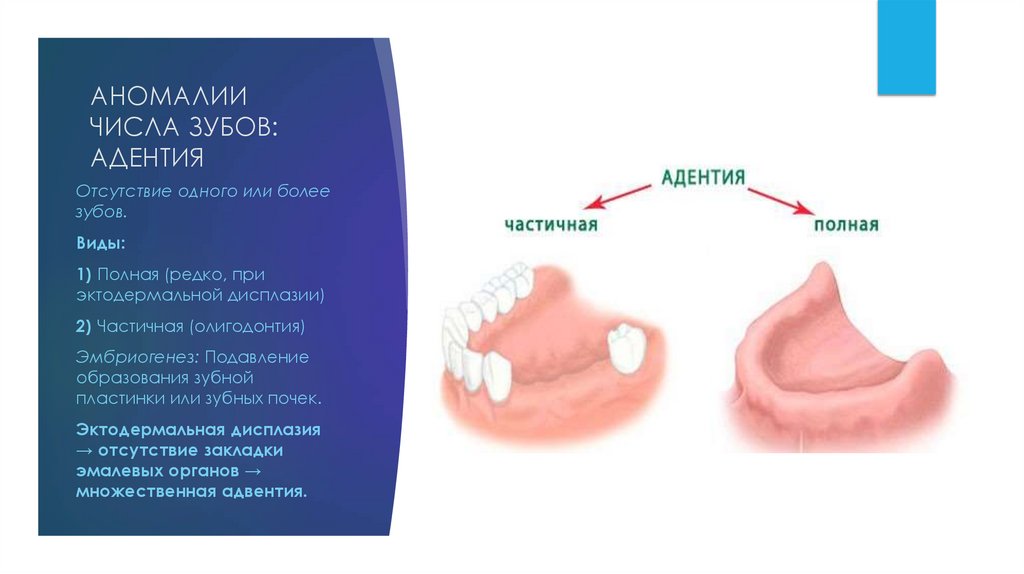 АНОМАЛИИ ЧИСЛА ЗУБОВ: АДЕНТИЯ

Отсутствие одного или более зубов.

Виды:

1) Полная (редко, при эктодермальной дисплазии)

2) Частичная (олигодонтия)

Эмбриогенез: Подавление образования зубной пластинки или зубных почек.

Эктодермальная дисплазия → отсутствие закладки эмалевых органов → множественная адвентия.

АДЕНТИЯ

частичная

полная